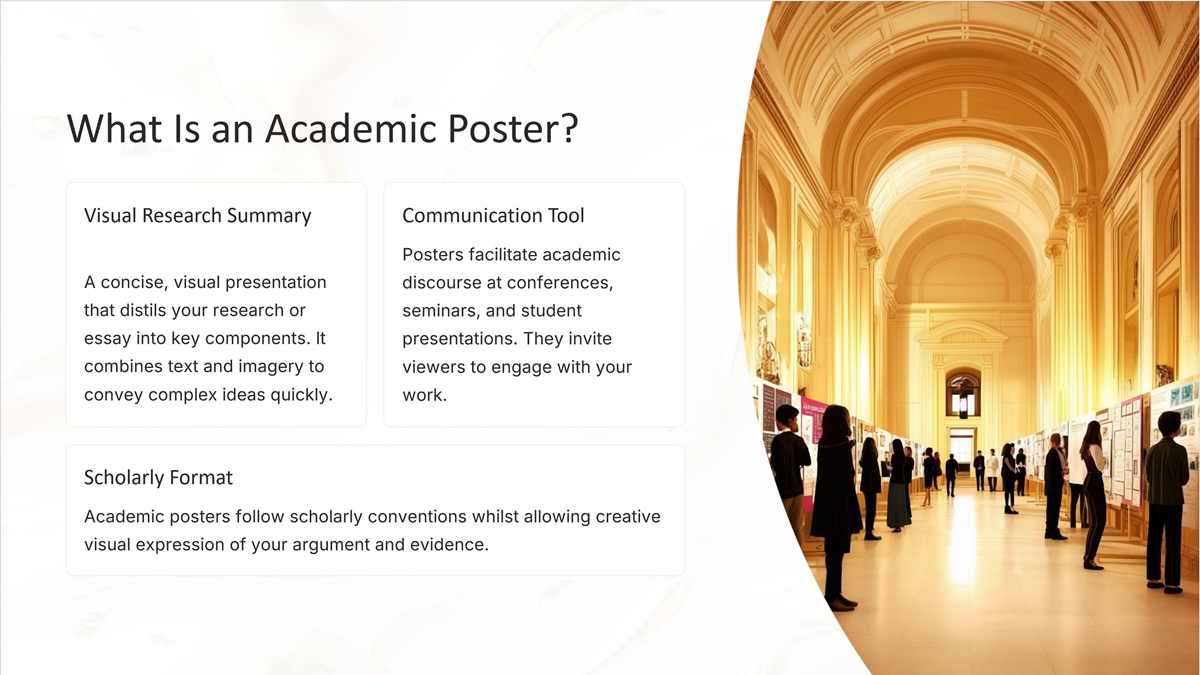 What Is an Academic Poster?

Visual Research Summary

A concise, visual presentation that distils your research or essay into key components. It combines text and imagery to convey complex ideas quickly.

Communication Tool

Posters facilitate academic discourse at conferences, seminars, and student presentations. They invite viewers to engage with your work.

Scholarly Format

Academic posters follow scholarly conventions whilst allowing creative visual expression of your argument and evidence.